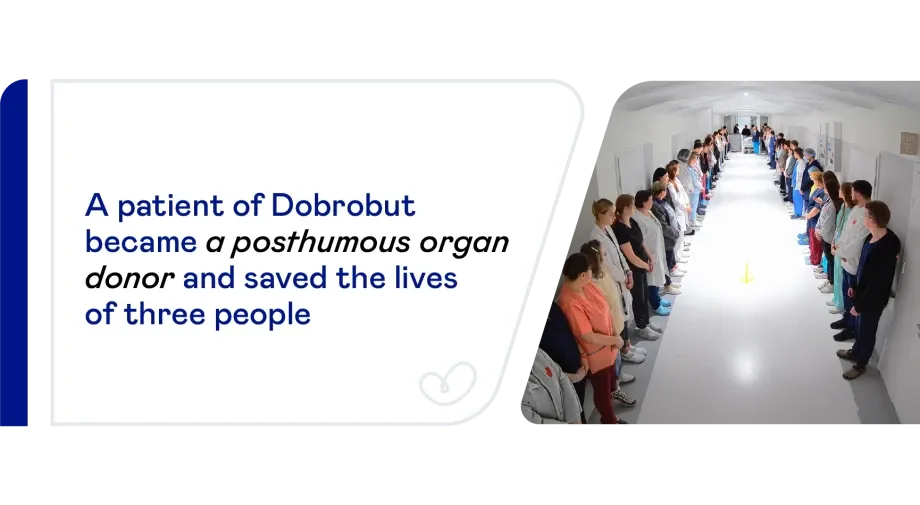 A patient of Dobrobut became a posthumous organ donor and saved the lives of three people